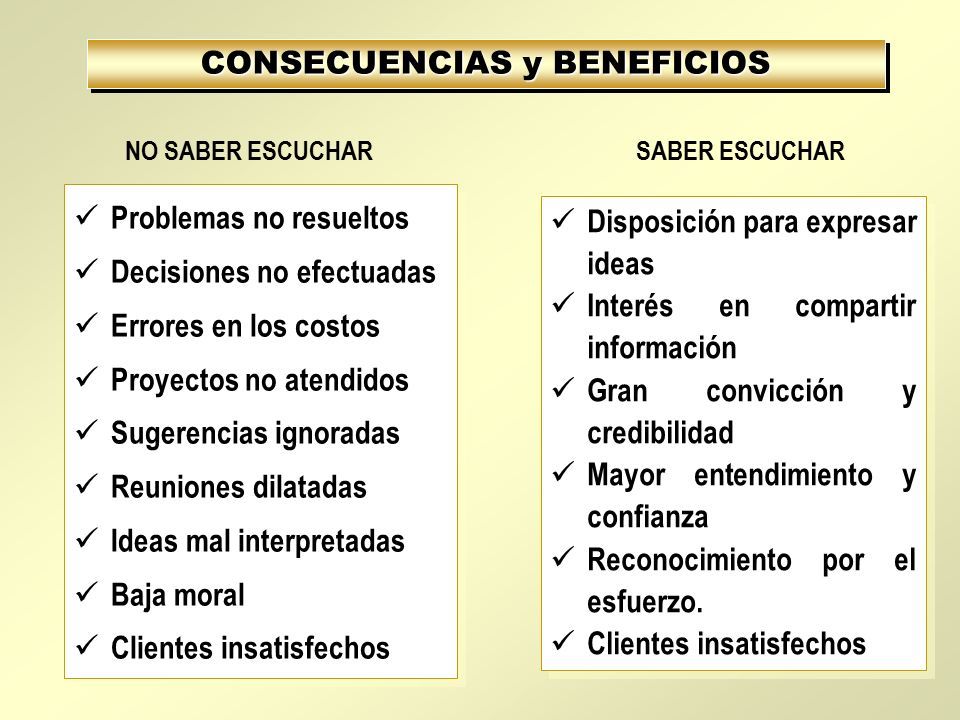 CONSECUENCIAS y BENEFICIOS

NO SABER ESCUCHAR

✓ Problemas no resueltos
✓ Decisiones no efectuadas
✓ Errores en los costos
✓ Proyectos no atendidos
✓ Sugerencias ignoradas
✓ Reuniones dilatadas
✓ Ideas mal interpretadas
✓ Baja moral
✓ Clientes insatisfechos

SABER ESCUCHAR

✓ Disposición para expresar ideas
✓ Interés en compartir información
✓ Gran convicción y credibilidad
✓ Mayor entendimiento y confianza
✓ Reconocimiento por el esfuerzo.
✓ Clientes insatisfechos